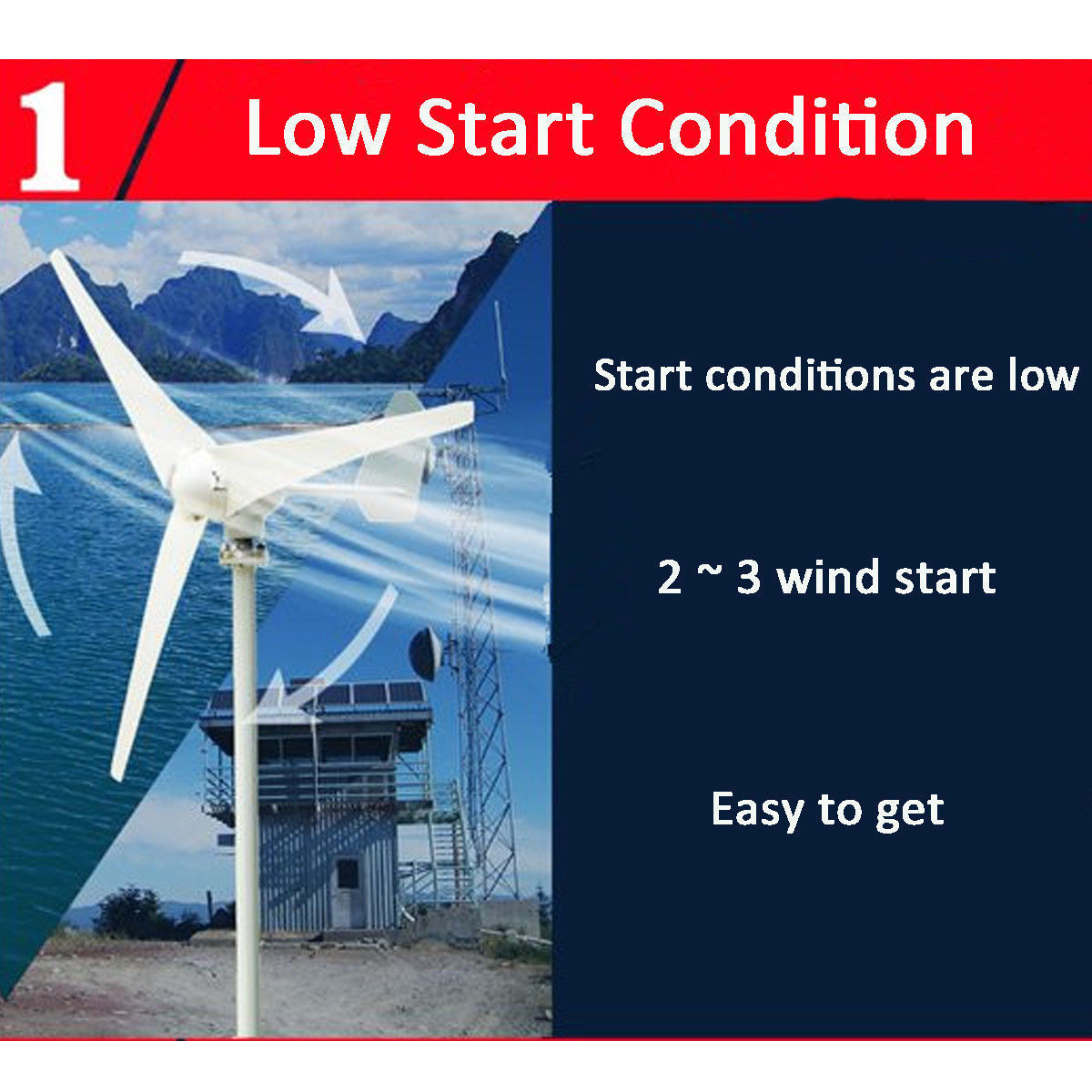 1 Low Start Condition

Start conditions are low

2 ~ 3 wind start

Easy to get